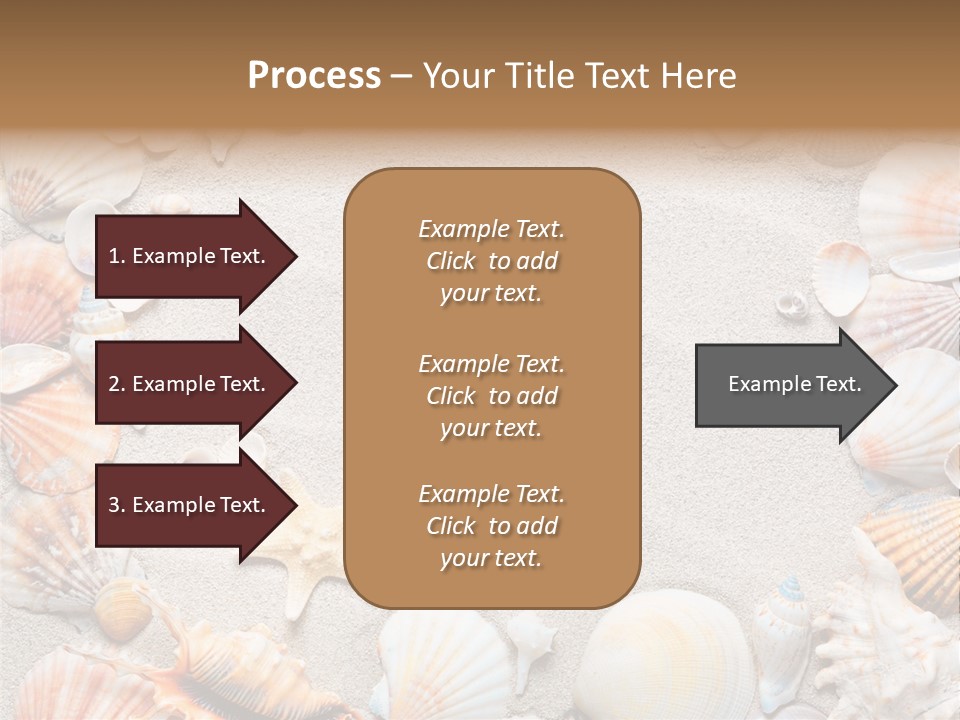 Process – Your Title Text Here

1. Example Text.

2. Example Text.

3. Example Text.

Example Text. Click to add your text.

Example Text. Click to add your text.

Example Text. Click to add your text.

Example Text.